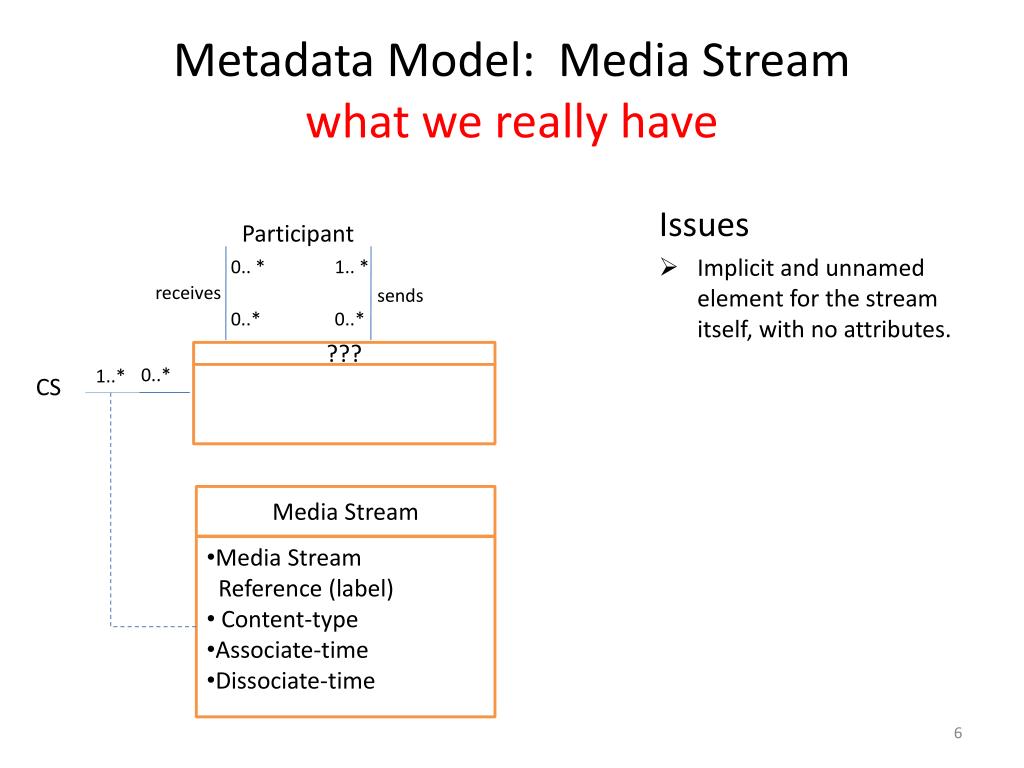 Metadata Model: Media Stream
what we really have

Participant

0.. *

1.. *

receives

sends

0..*

0..*

???

CS

1..*

0..*

Media Stream

•Media Stream Reference (label)
• Content-type
•Associate-time
•Dissociate-time

Issues

➢ Implicit and unnamed element for the stream itself, with no attributes.

6